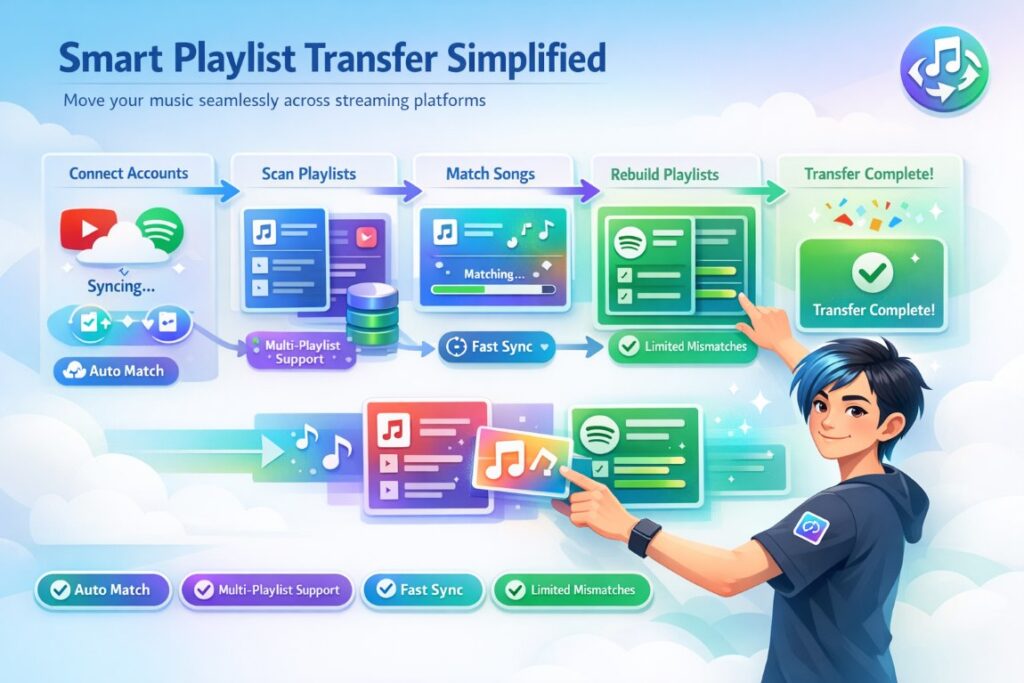 Smart Playlist Transfer Simplified

Move your music seamlessly across streaming platforms

Connect Accounts

Syncing...

Auto Match

Scan Playlists

Multi-Playlist Support

Match Songs

Matching...

Fast Sync

Rebuild Playlists

Limited Mismatches

Transfer Complete!

Transfer Complete!

Auto Match

Multi-Playlist Support

Fast Sync

Limited Mismatches